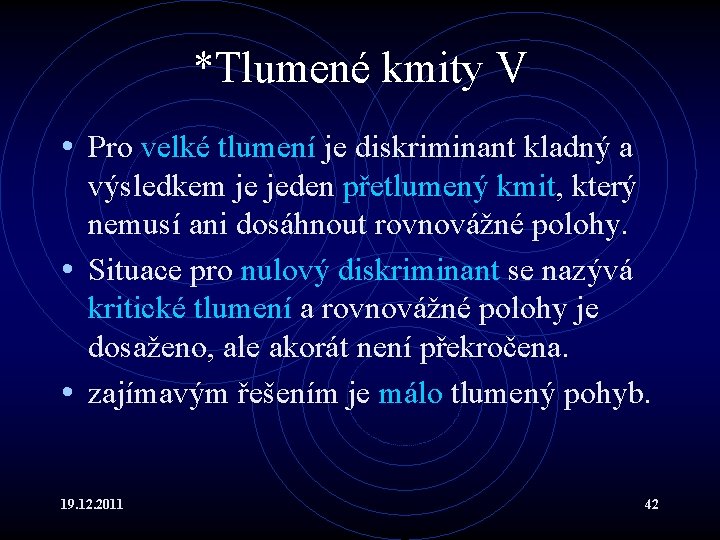 *Tlumené kmity V

• Pro velké tlumení je diskriminant kladný a výsledkem je jeden přetlumený kmit, který nemusí ani dosáhnout rovnovážné polohy.
• Situace pro nulový diskriminant se nazývá kritické tlumení a rovnovážné polohy je dosaženo, ale akorát není překročena.
• zajímavým řešením je málo tlumený pohyb.

19.12.2011

42